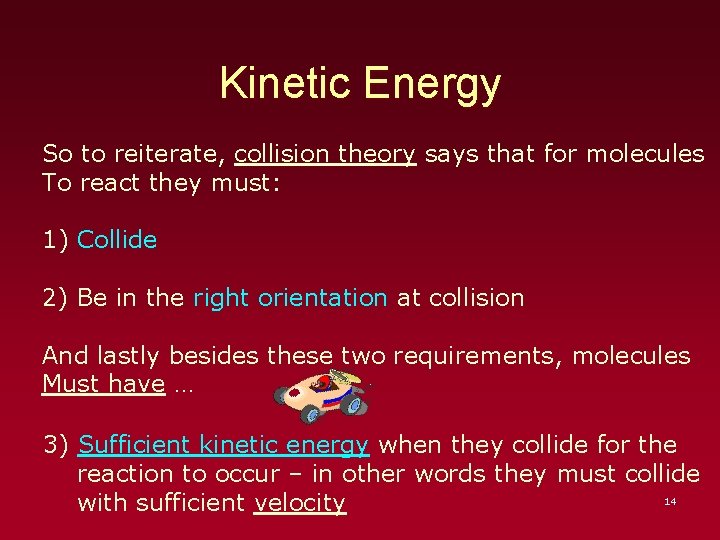 Kinetic Energy

So to reiterate, collision theory says that for molecules To react they must:

1) Collide

2) Be in the right orientation at collision

And lastly besides these two requirements, molecules Must have …

3) Sufficient kinetic energy when they collide for the reaction to occur – in other words they must collide with sufficient velocity

14